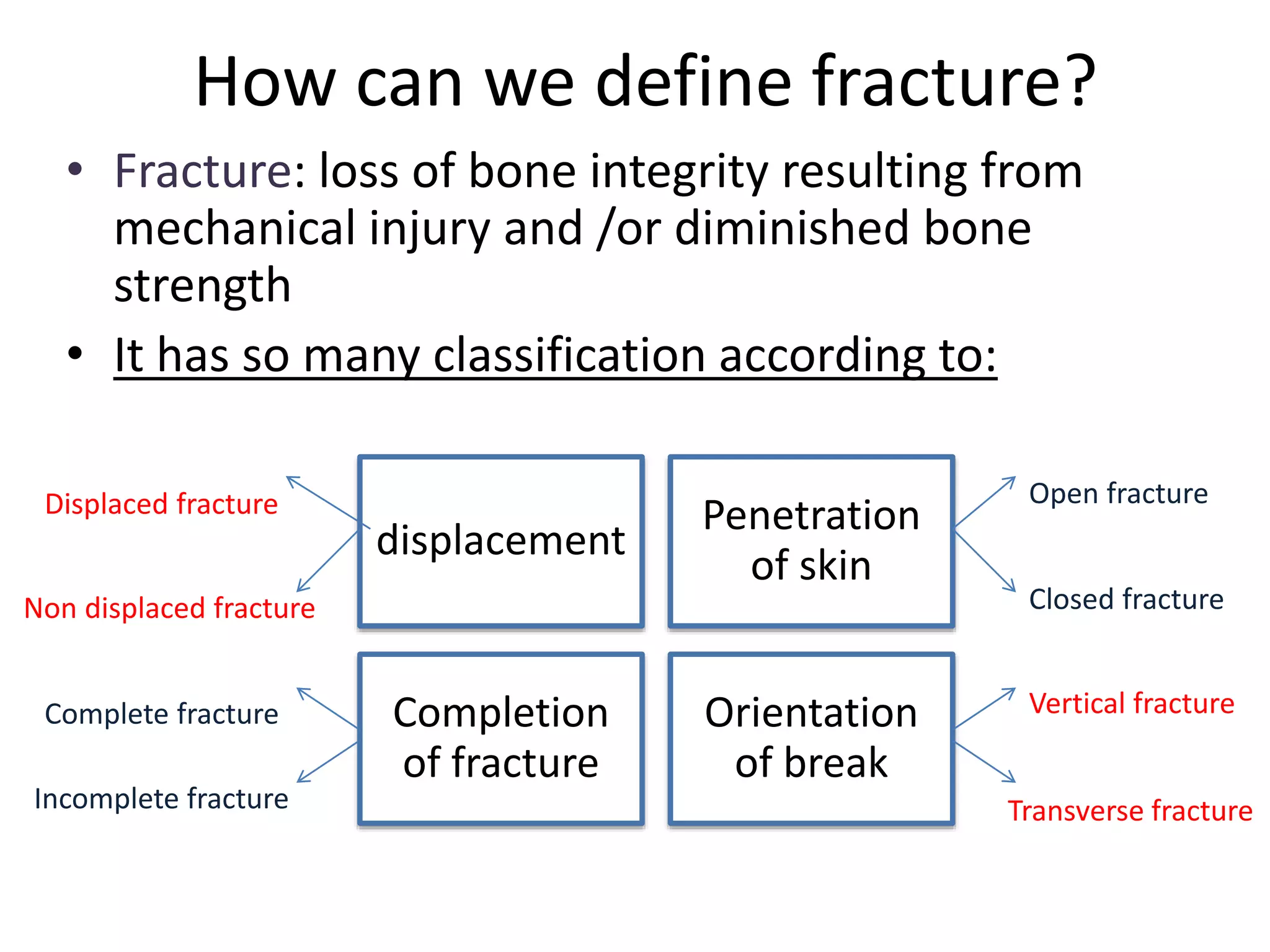 How can we define fracture?

• Fracture: loss of bone integrity resulting from mechanical injury and /or diminished bone strength

• It has so many classification according to:

Displaced fracture

Non displaced fracture

displacement

Penetration of skin

Open fracture

Closed fracture

Complete fracture

Incomplete fracture

Completion of fracture

Orientation of break

Vertical fracture

Transverse fracture